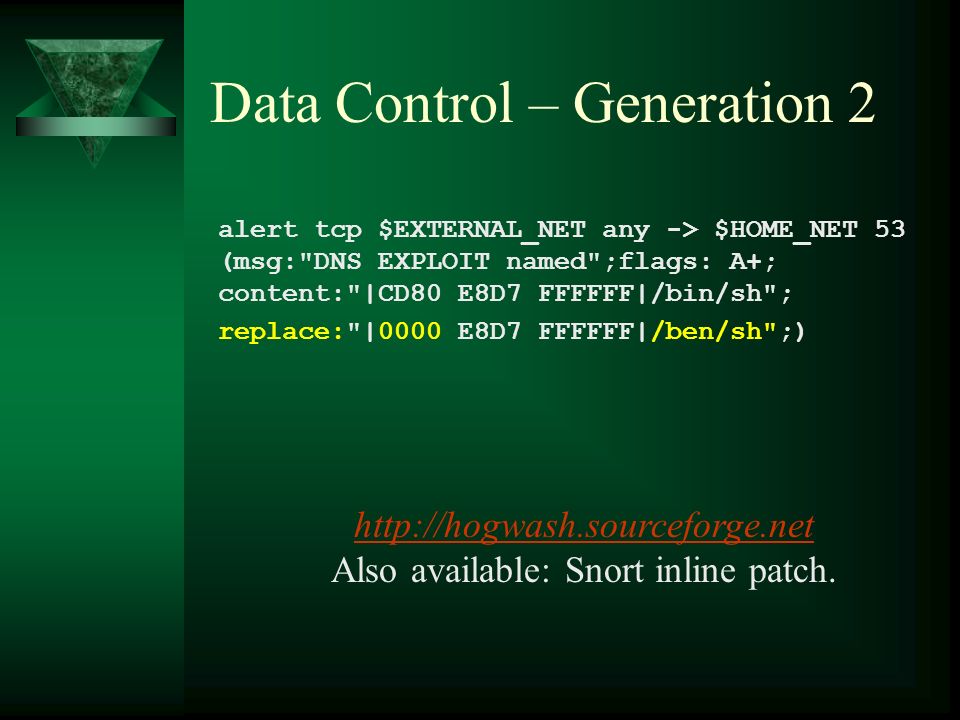 Data Control – Generation 2

alert tcp $EXTERNAL_NET any -> $HOME_NET 53 (msg:"DNS EXPLOIT named";flags: A+; content:"|CD80 E8D7 FFFFFF|/bin/sh";
replace:"|0000 E8D7 FFFFFF|/ben/sh";)

http://hogwash.sourceforge.net
Also available: Snort inline patch.